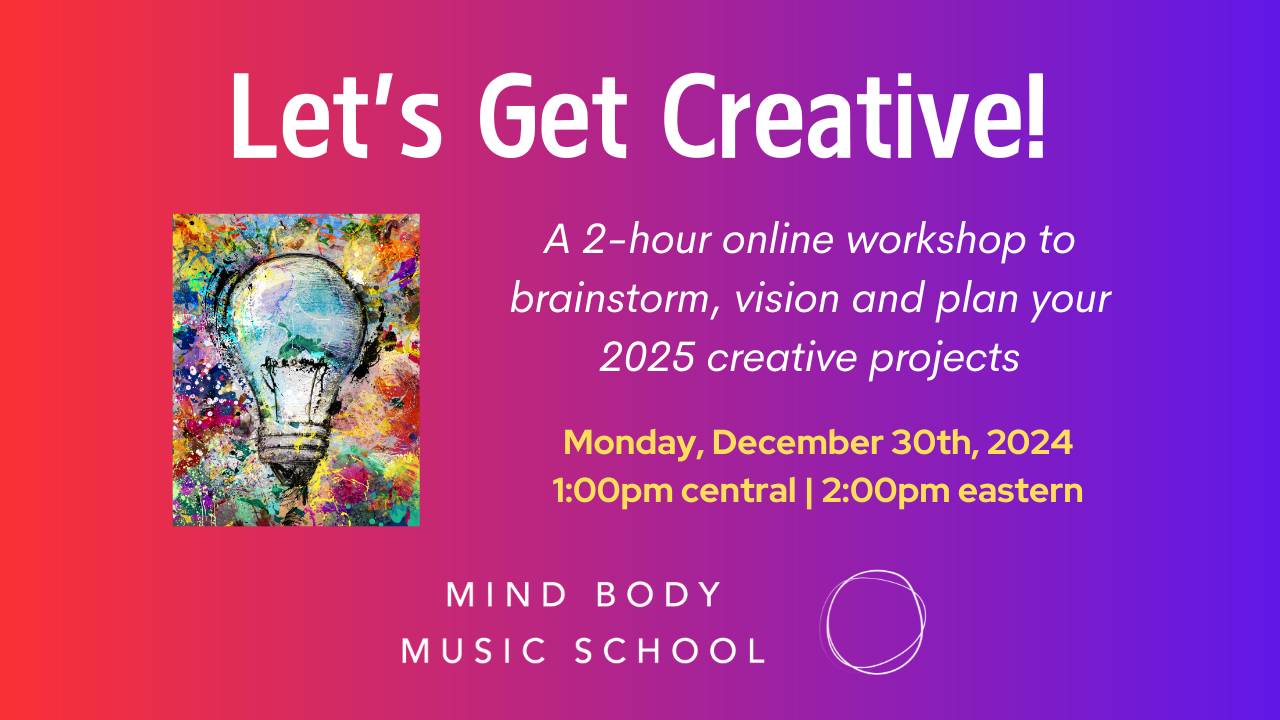 Let's Get Creative!

A 2-hour online workshop to brainstorm, vision and plan your 2025 creative projects

Monday, December 30th, 2024
1:00pm central | 2:00pm eastern

MIND BODY
MUSIC SCHOOL